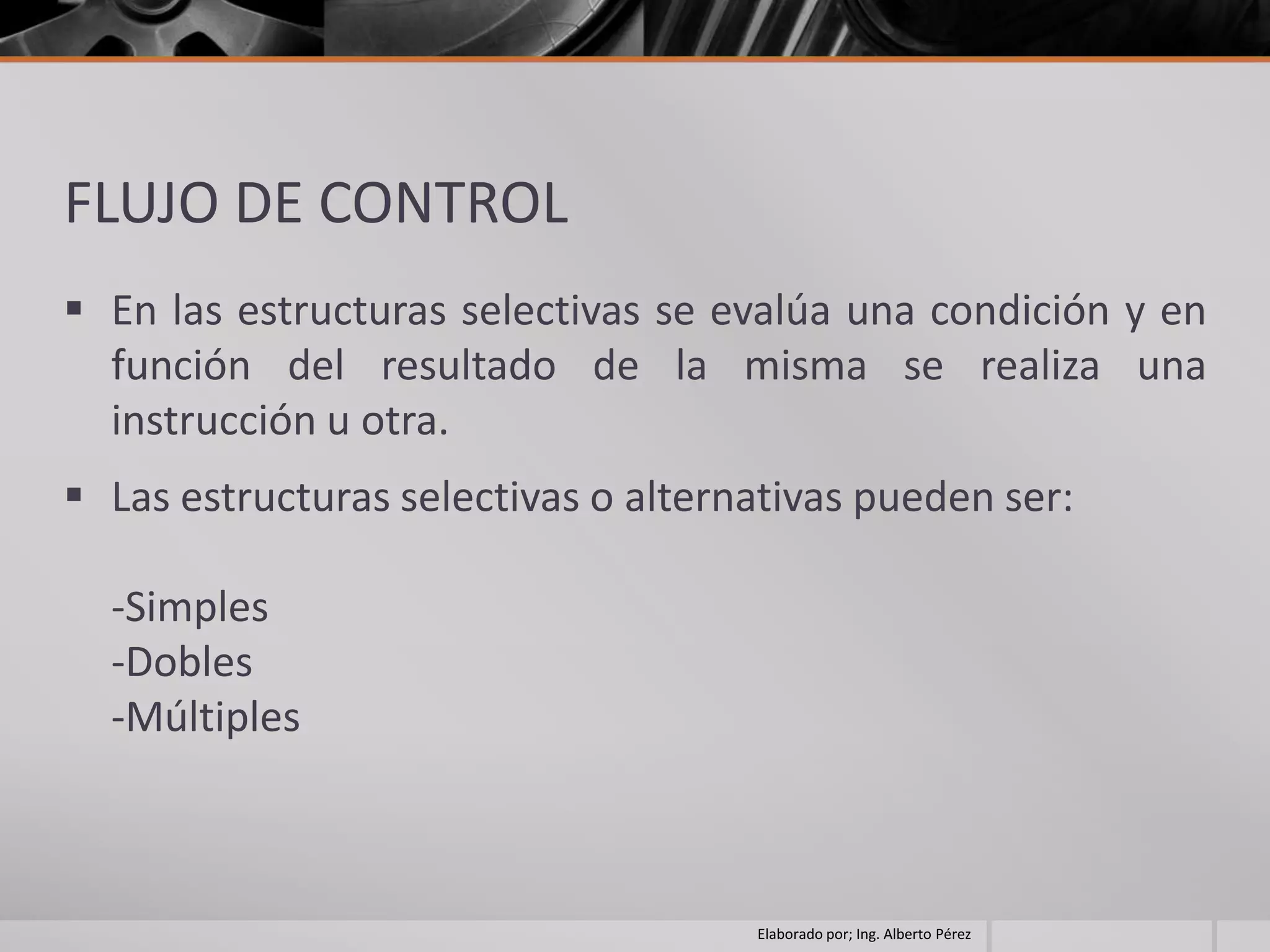 FLUJO DE CONTROL

▪ En las estructuras selectivas se evalúa una condición y en función del resultado de la misma se realiza una instrucción u otra.

▪ Las estructuras selectivas o alternativas pueden ser:

-Simples
-Dobles
-Múltiples

Elaborado por; Ing. Alberto Pérez